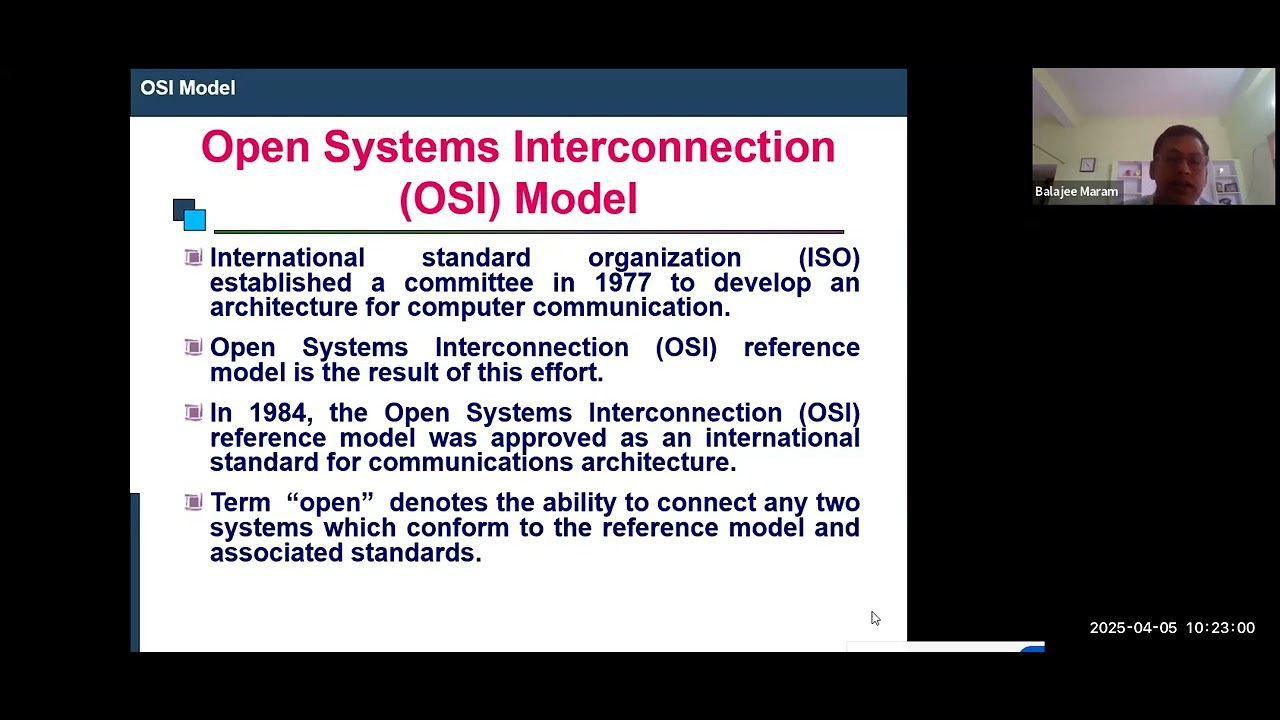 OSI Model

Open Systems Interconnection (OSI) Model

International standard organization (ISO) established a committee in 1977 to develop an architecture for computer communication.

Open Systems Interconnection (OSI) reference model is the result of this effort.

In 1984, the Open Systems Interconnection (OSI) reference model was approved as an international standard for communications architecture.

Term “open” denotes the ability to connect any two systems which conform to the reference model and associated standards.

Balajee Maram

2025-04-05 10:23:00